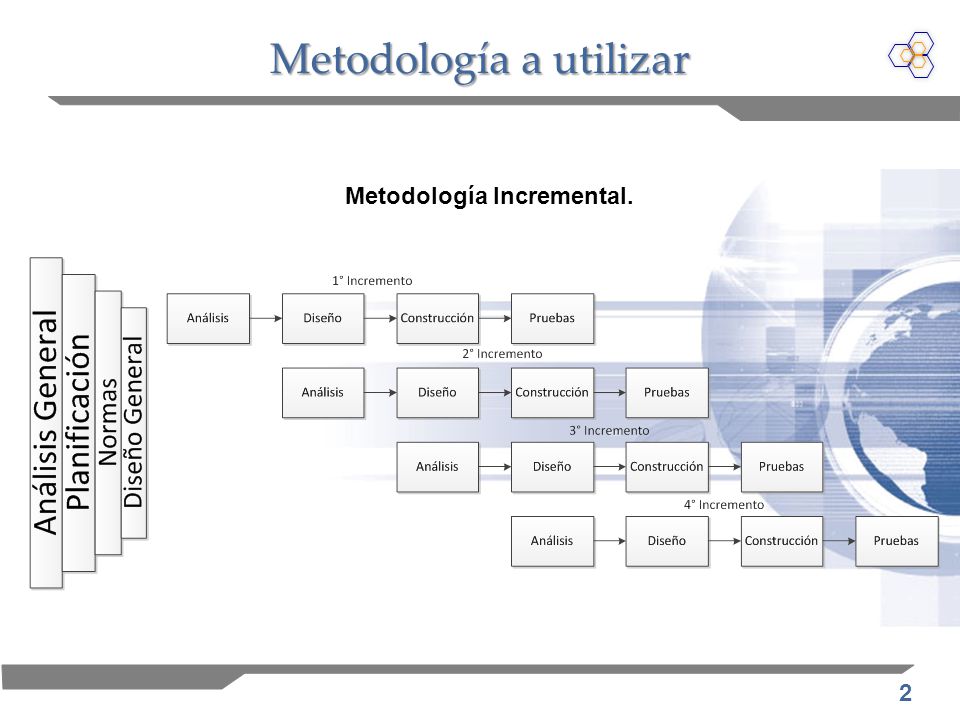 Metodología a utilizar

Metodología Incremental.

Análisis General
Planificación
Normas
Diseño General

1° Incremento
Análisis
Diseño
Construcción
Pruebas

2° Incremento
Análisis
Diseño
Construcción
Pruebas

3° Incremento
Análisis
Diseño
Construcción
Pruebas

4° Incremento
Análisis
Diseño
Construcción
Pruebas

2